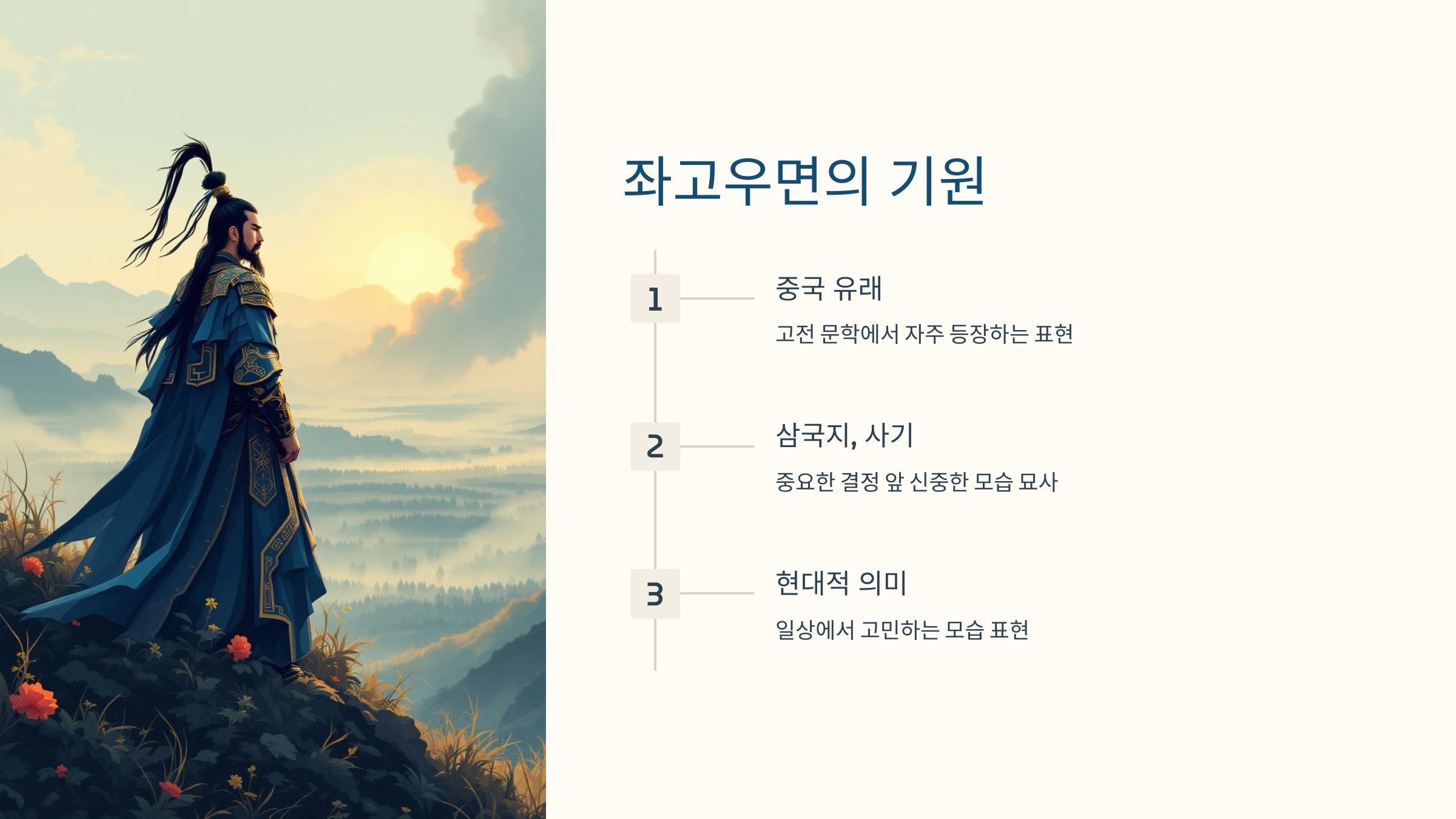 좌고우면의 기원

1

중국 유래

고전 문학에서 자주 등장하는 표현

2

삼국지, 사기

중요한 결정 앞 신중한 모습 묘사

3

현대적 의미

일상에서 고민하는 모습 표현